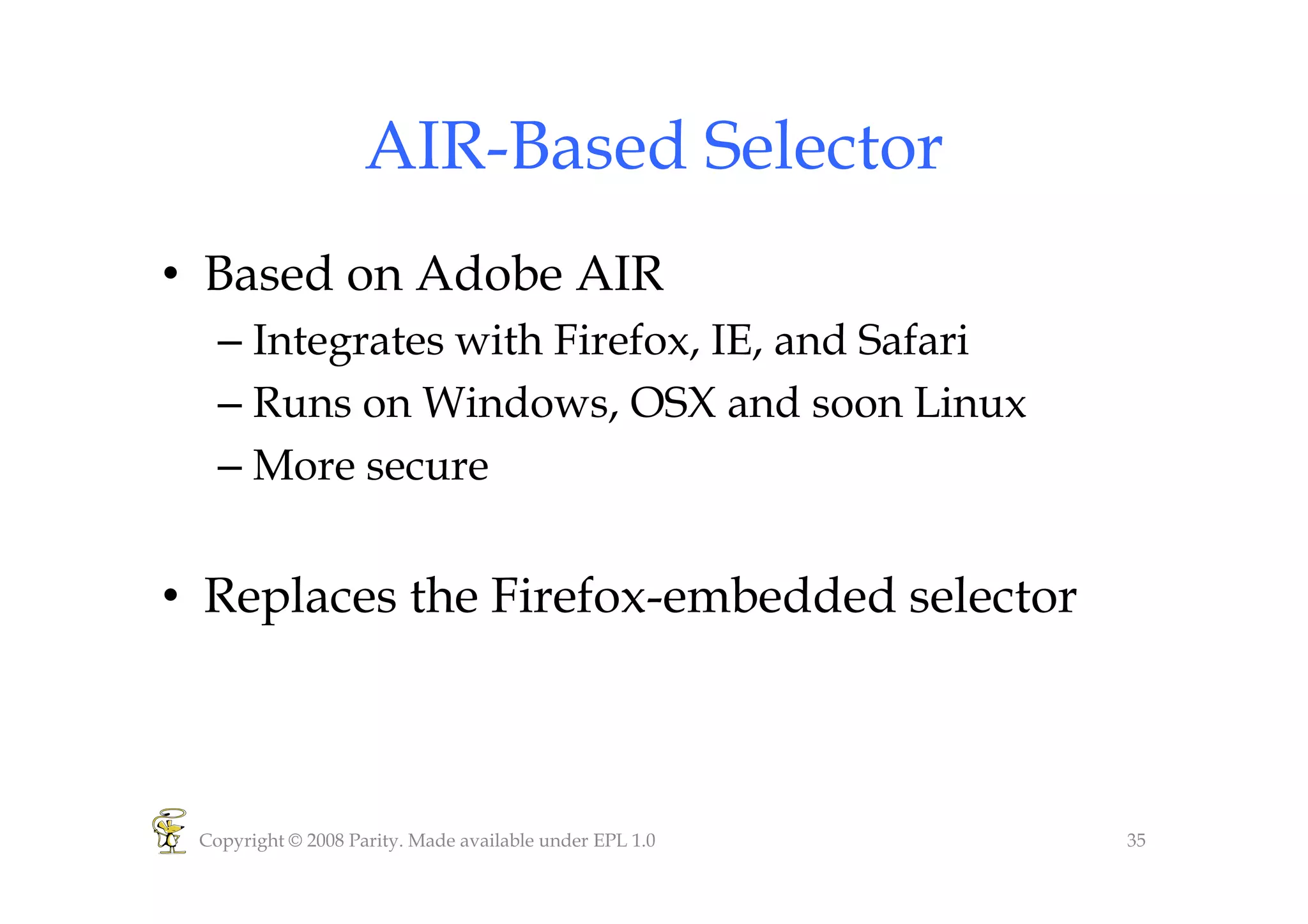 AIR-Based Selector

• Based on Adobe AIR
– Integrates with Firefox, IE, and Safari
– Runs on Windows, OSX and soon Linux
– More secure

• Replaces the Firefox-embedded selector

Copyright © 2008 Parity. Made available under EPL 1.0

35